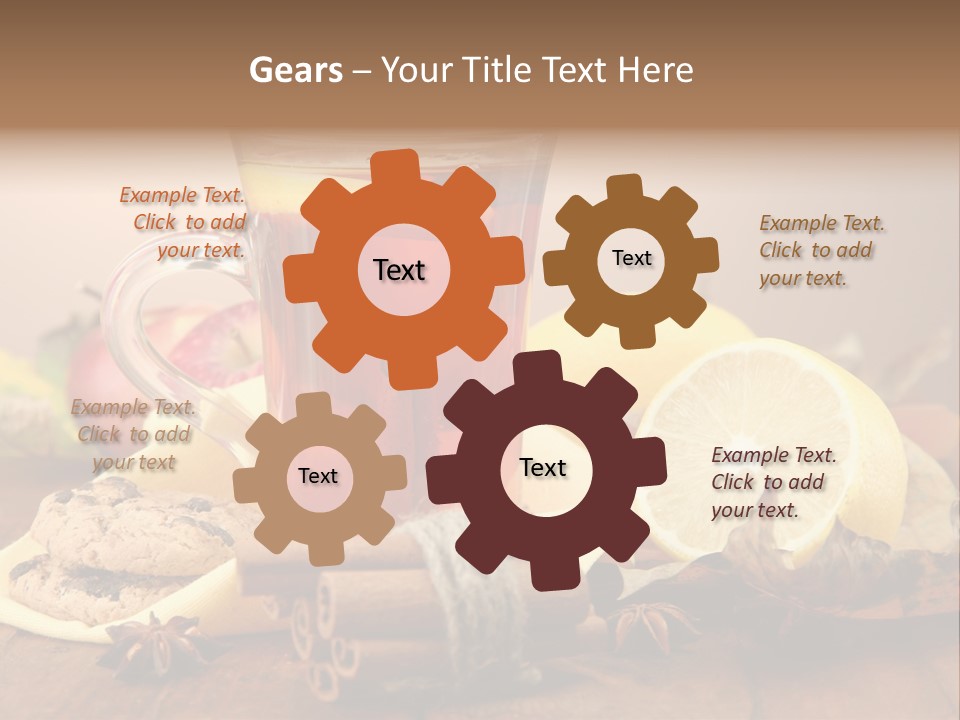 Gears – Your Title Text Here

Example Text. Click to add your text.

Text

Text

Example Text. Click to add your text.

Example Text. Click to add your text

Text

Text

Example Text. Click to add your text.